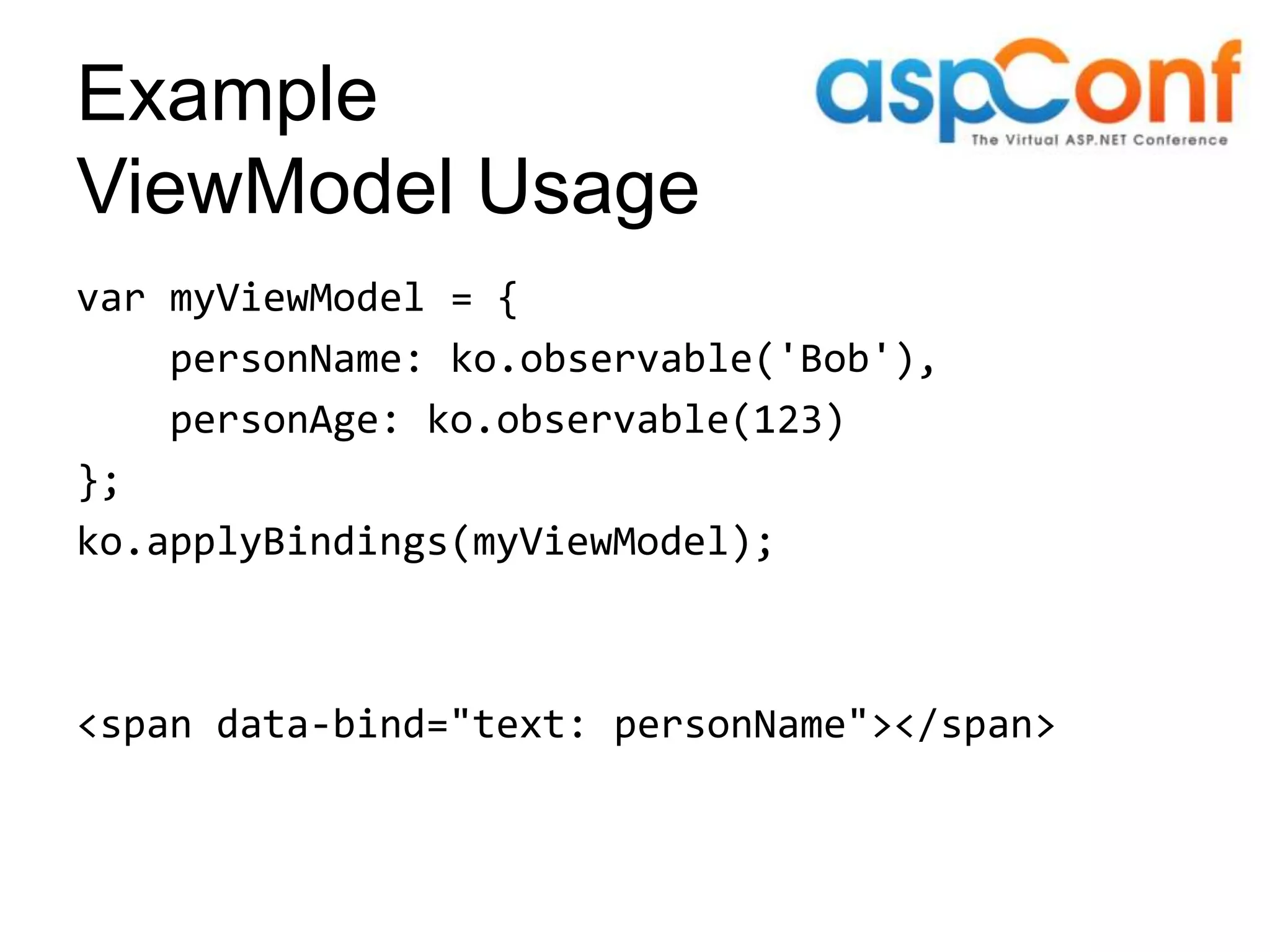 Example
ViewModel Usage

aspConf
The Virtual ASP.NET Conference

var myViewModel = {
    personName: ko.observable('Bob'),
    personAge: ko.observable(123)
};
ko.applyBindings(myViewModel);

<span data-bind="text: personName"></span>